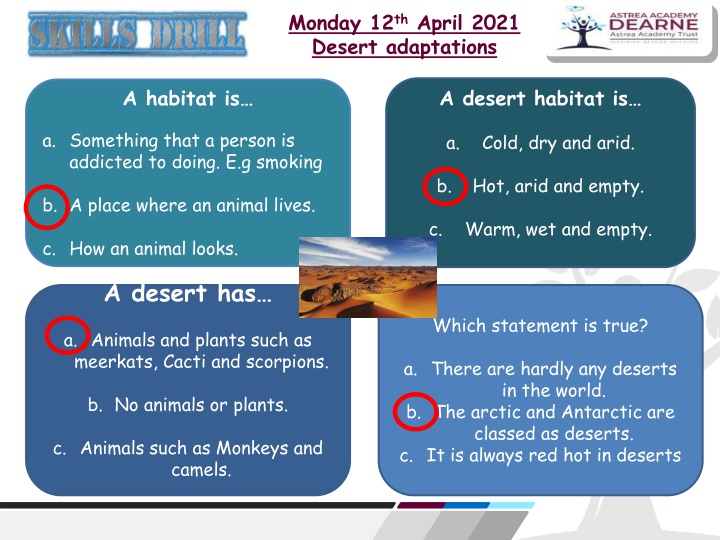 SKILLS DRILL

Monday 12$^{th}$ April 2021
Desert adaptations

ASTREA ACADEMY
DEARNE
Astrea Academy Trust
INSPIRING BEYOND MEASURE

A habitat is…

a. Something that a person is addicted to doing. E.g smoking

b. A place where an animal lives.

c. How an animal looks.

A desert habitat is…

a. Cold, dry and arid.

b. Hot, arid and empty.

c. Warm, wet and empty.

A desert has…

a. Animals and plants such as meerkats, Cacti and scorpions.

b. No animals or plants.

c. Animals such as Monkeys and camels.

Which statement is true?

a. There are hardly any deserts in the world.

b. The arctic and Antarctic are classed as deserts.

c. It is always red hot in deserts